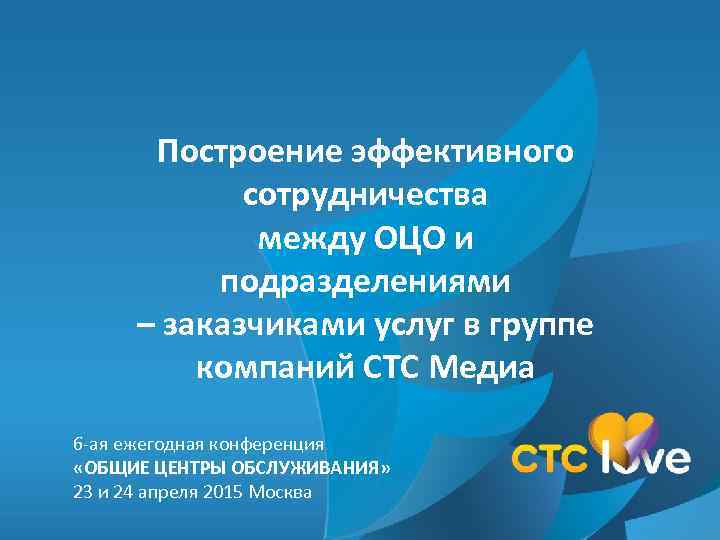 Построение эффективного сотрудничества между ОЦО и подразделениями – заказчиками услуг в группе компаний СТС Медиа

6-ая ежегодная конференция
«ОБЩИЕ ЦЕНТРЫ ОБСЛУЖИВАНИЯ»
23 и 24 апреля 2015 Москва

СТС love